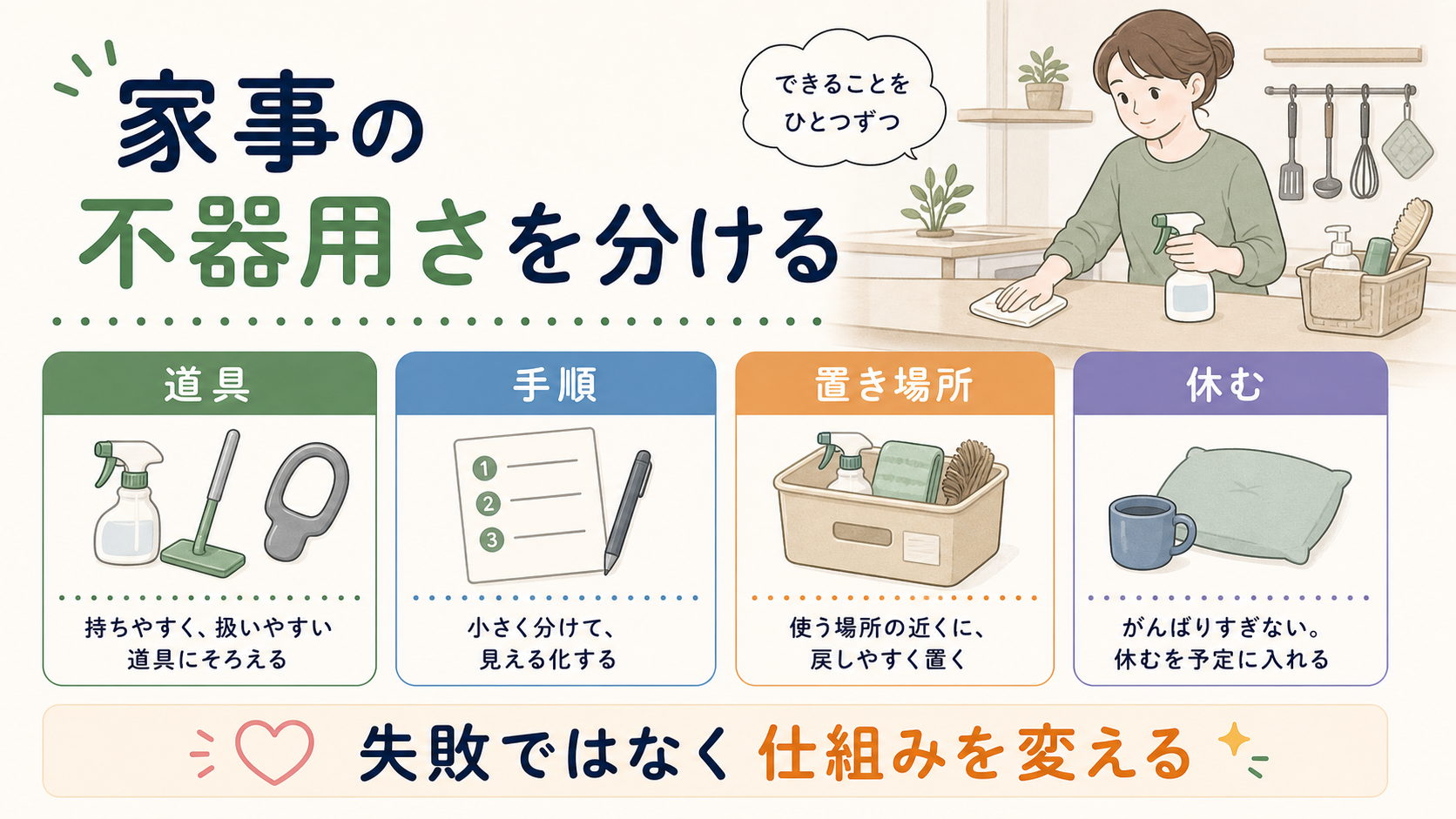 家事の
不器用さを分ける

できることを
ひとつずつ

道具

持ちやすく、扱いやすい
道具にそろえる

手順

1
2
3

小さく分けて、
見える化する

置き場所

使う場所の近くに、
戻しやすく置く

休む

がんばりすぎない。
休むを予定に入れる

失敗ではなく 仕組みを変える